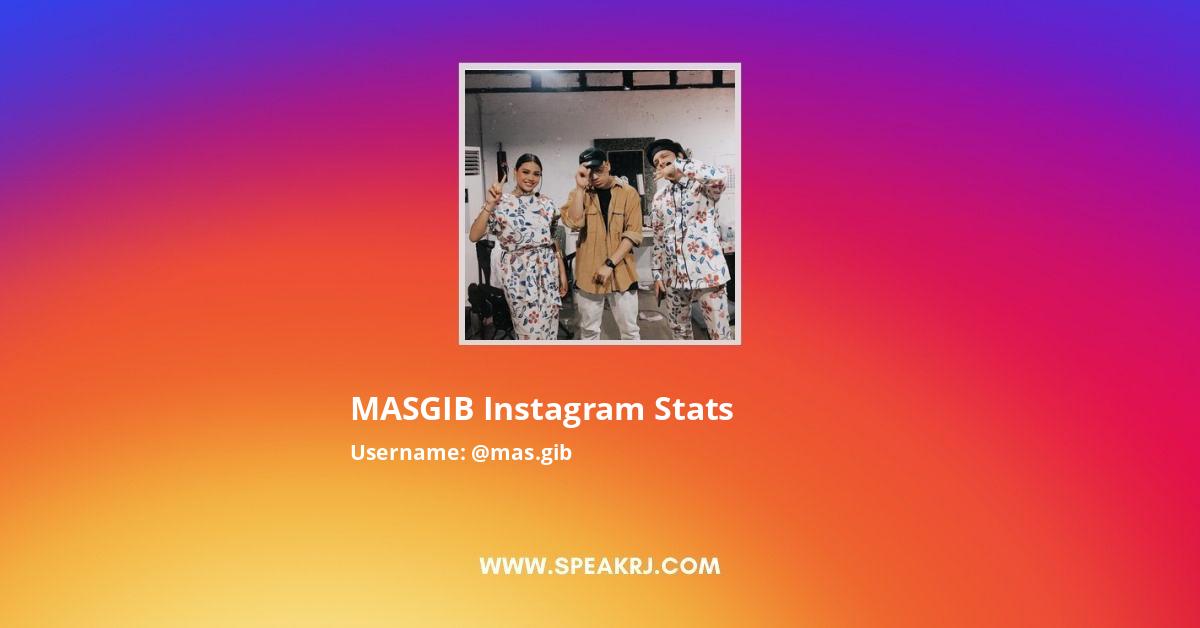 MASGIB Instagram Stats
Username: @mas.gib

WWW.SPEAKRJ.COM